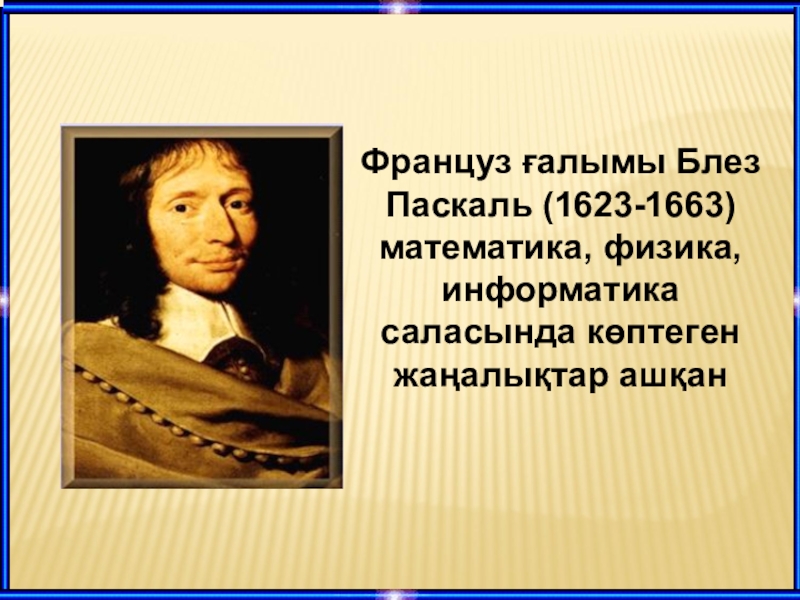 Француз ғалымы Блез Паскаль (1623-1663) математика, физика, информатика саласында көптеген жаңалықтар ашқан